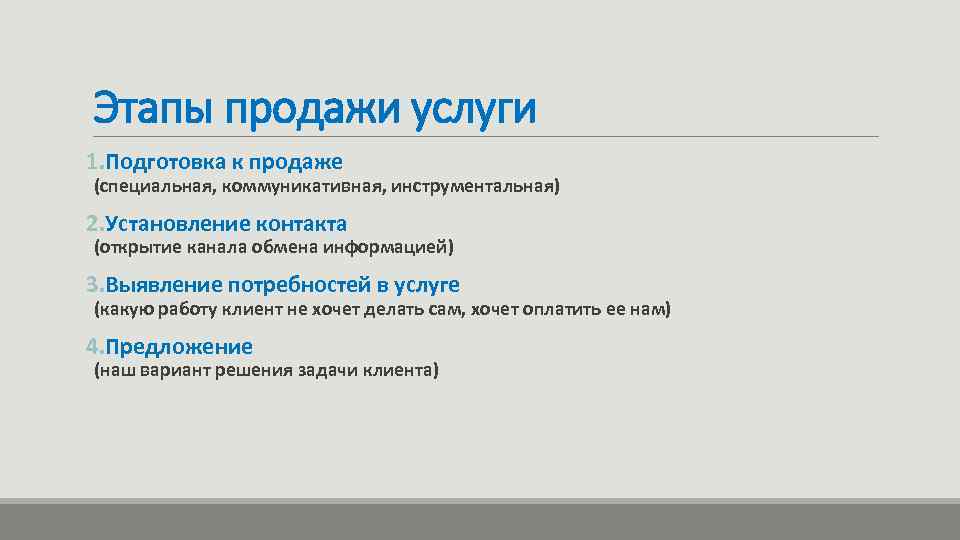 Этапы продажи услуги

1.Подготовка к продаже
(специальная, коммуникативная, инструментальная)

2.Установление контакта
(открытие канала обмена информацией)

3.Выявление потребностей в услуге
(какую работу клиент не хочет делать сам, хочет оплатить ее нам)

4.Предложение
(наш вариант решения задачи клиента)